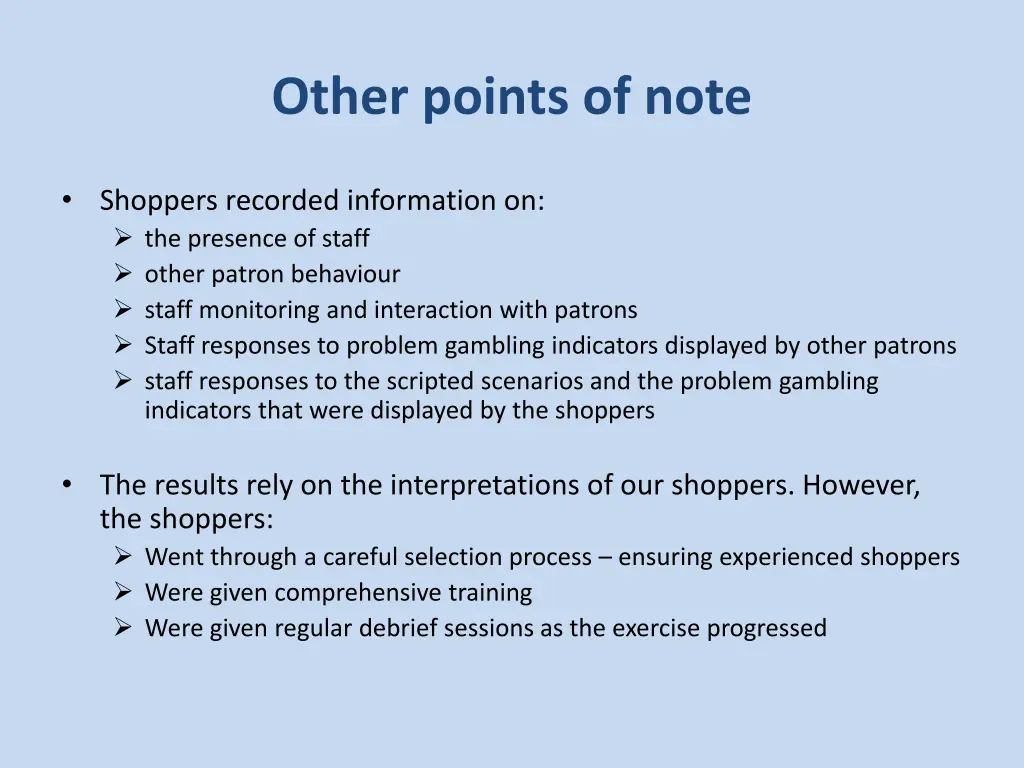 Other points of note

• Shoppers recorded information on:
  ➢ the presence of staff
  ➢ other patron behaviour
  ➢ staff monitoring and interaction with patrons
  ➢ Staff responses to problem gambling indicators displayed by other patrons
  ➢ staff responses to the scripted scenarios and the problem gambling indicators that were displayed by the shoppers

• The results rely on the interpretations of our shoppers. However, the shoppers:
  ➢ Went through a careful selection process – ensuring experienced shoppers
  ➢ Were given comprehensive training
  ➢ Were given regular debrief sessions as the exercise progressed